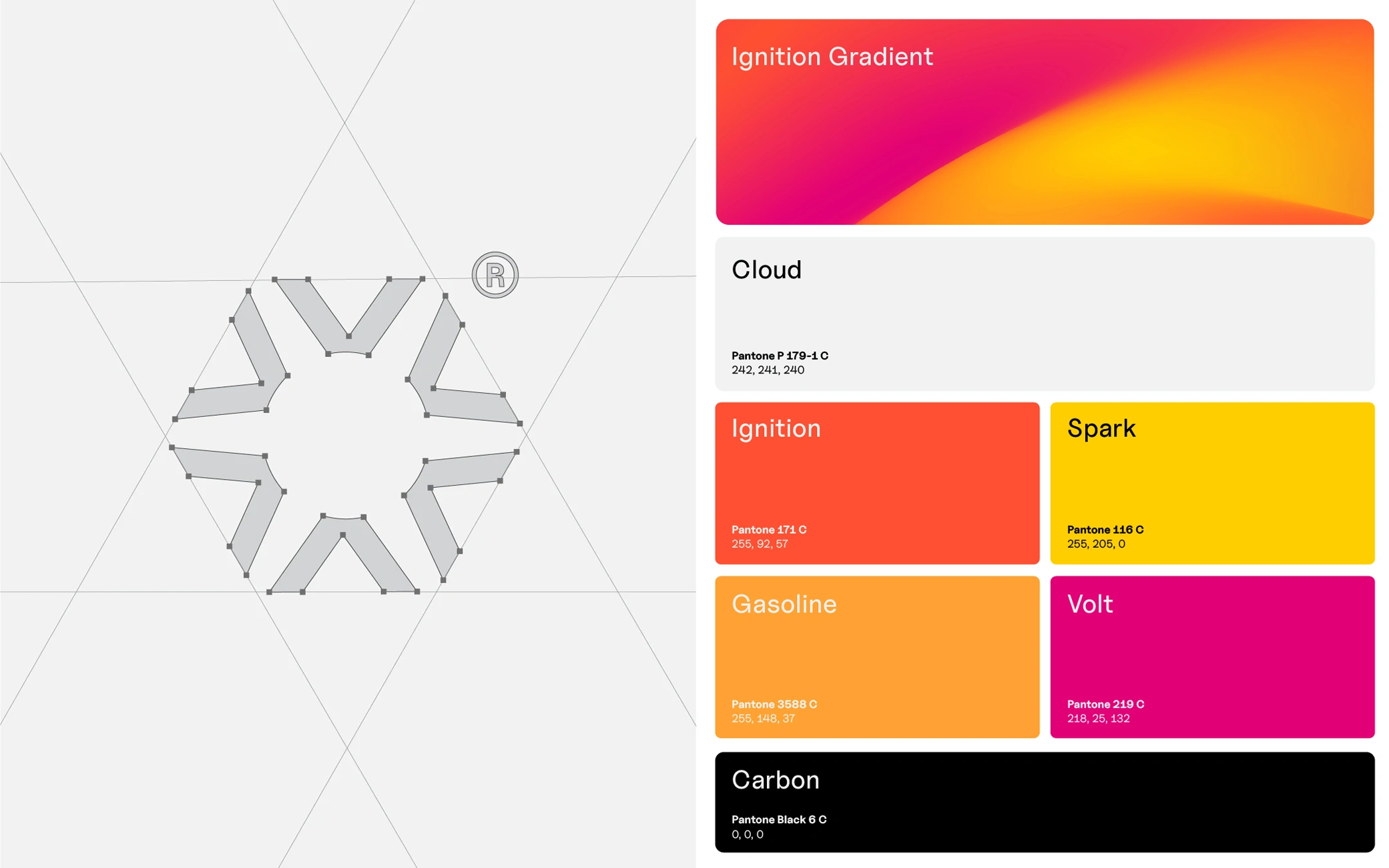 ®

Ignition Gradient

Cloud

Pantone P 179-1 C
242, 241, 240

Ignition

Pantone 171 C
255, 92, 57

Spark

Pantone 116 C
255, 205, 0

Gasoline

Pantone 3588 C
255, 148, 37

Volt

Pantone 219 C
218, 25, 132

Carbon

Pantone Black 6 C
0, 0, 0